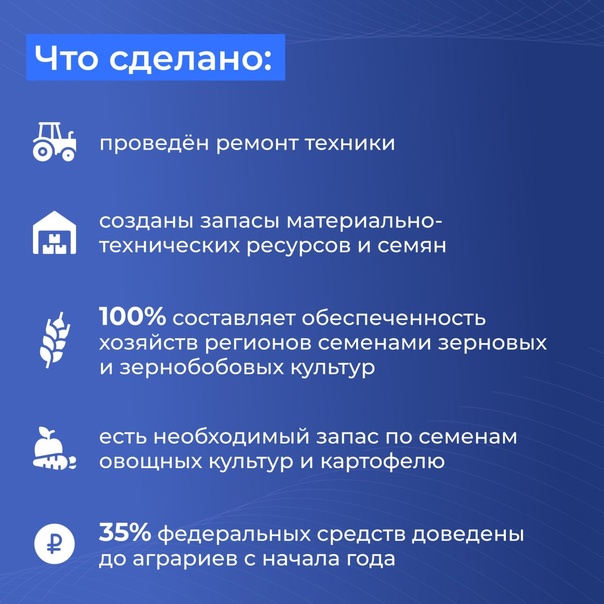 Что сделано:

проведён ремонт техники

созданы запасы материально-технических ресурсов и семян

100% составляет обеспеченность хозяйств регионов семенами зерновых и зернобобовых культур

есть необходимый запас по семенам овощных культур и картофелю

35% федеральных средств доведены до аграриев с начала года